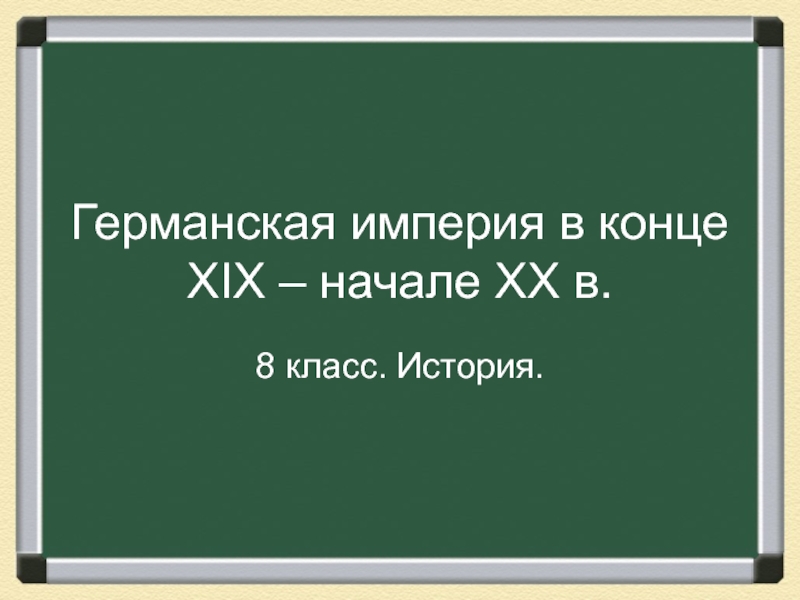 Германская империя в конце XIX – начале XX в.

8 класс. История.